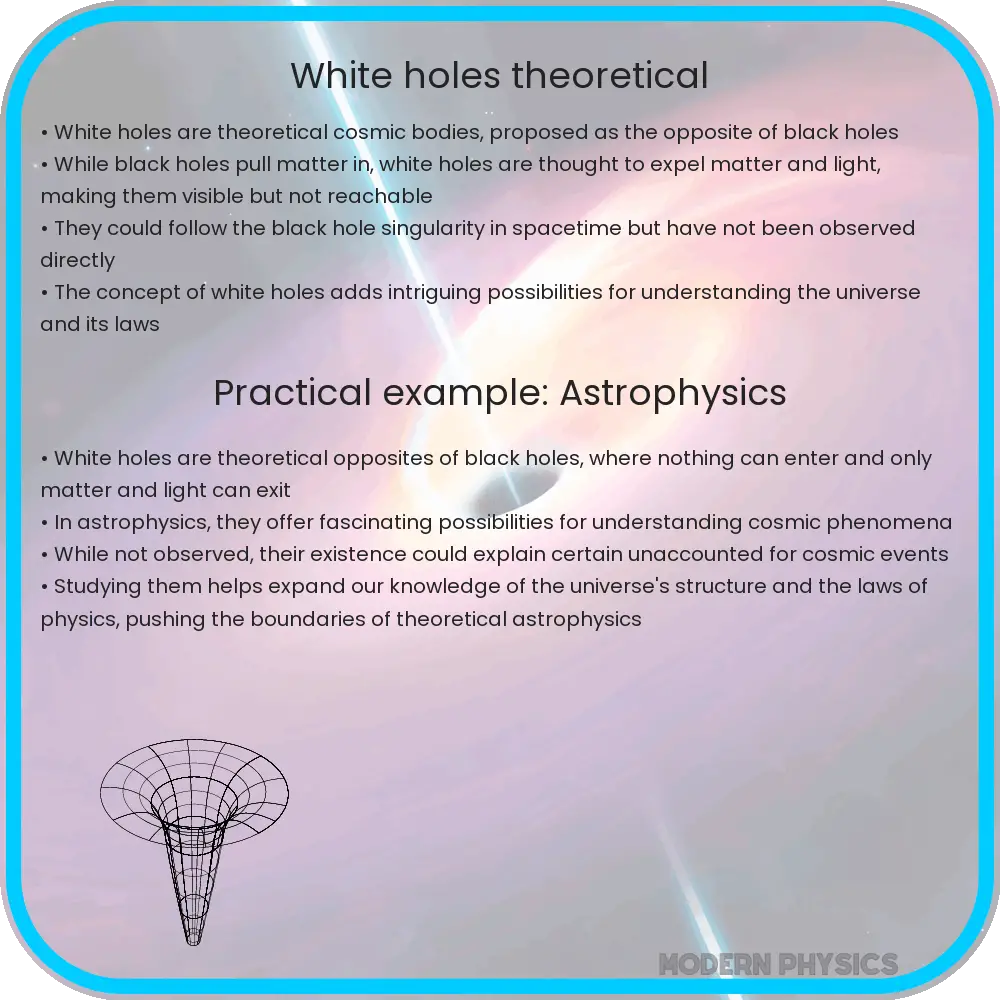 White holes theoretical

• White holes are theoretical cosmic bodies, proposed as the opposite of black holes
• While black holes pull matter in, white holes are thought to expel matter and light, making them visible but not reachable
• They could follow the black hole singularity in spacetime but have not been observed directly
• The concept of white holes adds intriguing possibilities for understanding the universe and its laws

Practical example: Astrophysics

• White holes are theoretical opposites of black holes, where nothing can enter and only matter and light can exit
• In astrophysics, they offer fascinating possibilities for understanding cosmic phenomena
• While not observed, their existence could explain certain unaccounted for cosmic events
• Studying them helps expand our knowledge of the universe's structure and the laws of physics, pushing the boundaries of theoretical astrophysics

MODERN PHYSICS